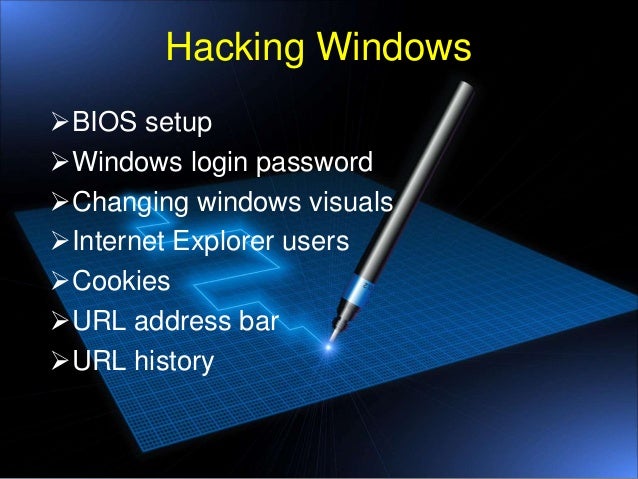 Hacking Windows

➢BIOS setup
➢Windows login password
➢Changing windows visuals
➢Internet Explorer users
➢Cookies
➢URL address bar
➢URL history